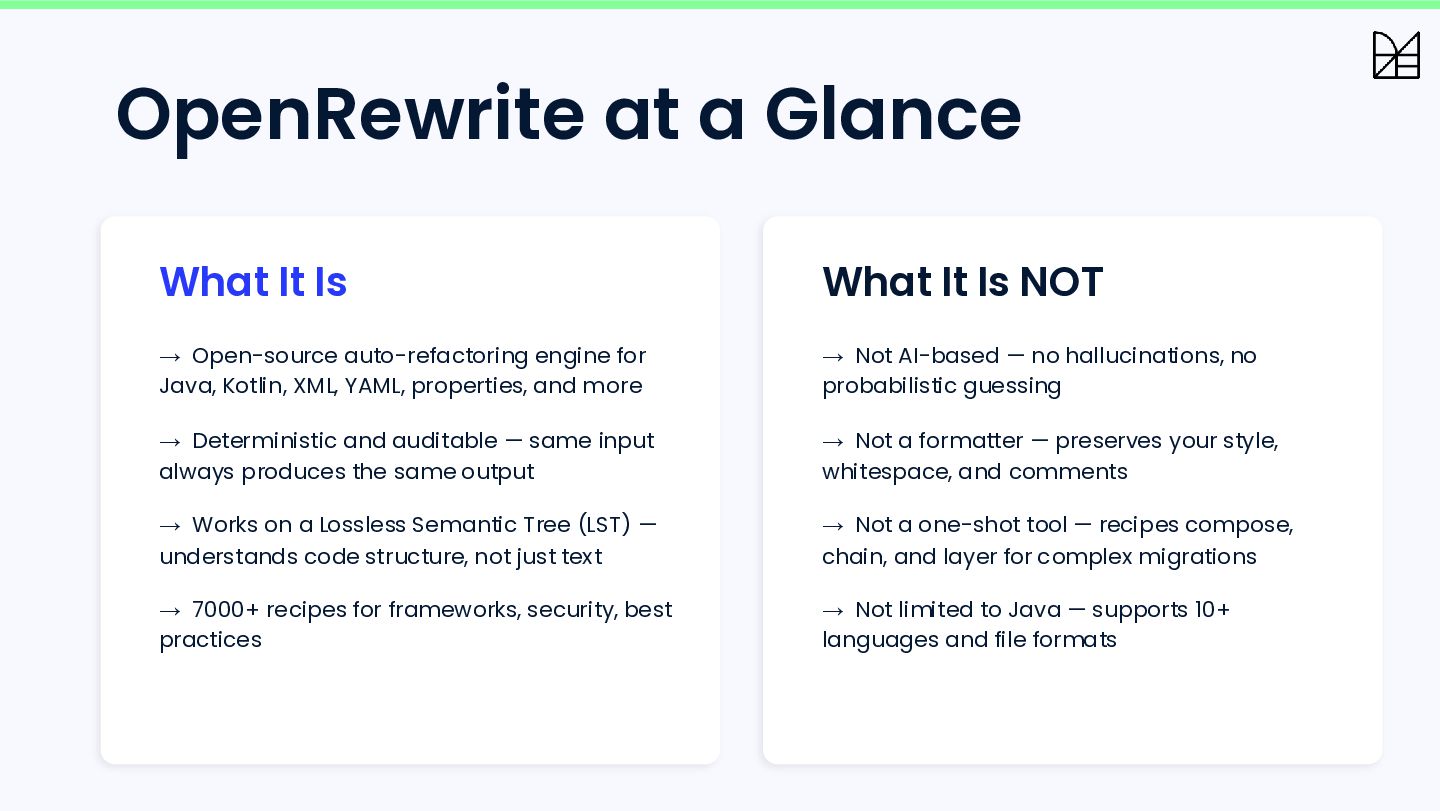 OpenRewrite at a Glance

What It Is

→ Open-source auto-refactoring engine for Java, Kotlin, XML, YAML, properties, and more

→ Deterministic and auditable — same input always produces the same output

→ Works on a Lossless Semantic Tree (LST) — understands code structure, not just text

→ 7000+ recipes for frameworks, security, best practices

What It Is NOT

→ Not AI-based — no hallucinations, no probabilistic guessing

→ Not a formatter — preserves your style, whitespace, and comments

→ Not a one-shot tool — recipes compose, chain, and layer for complex migrations

→ Not limited to Java — supports 10+ languages and file formats